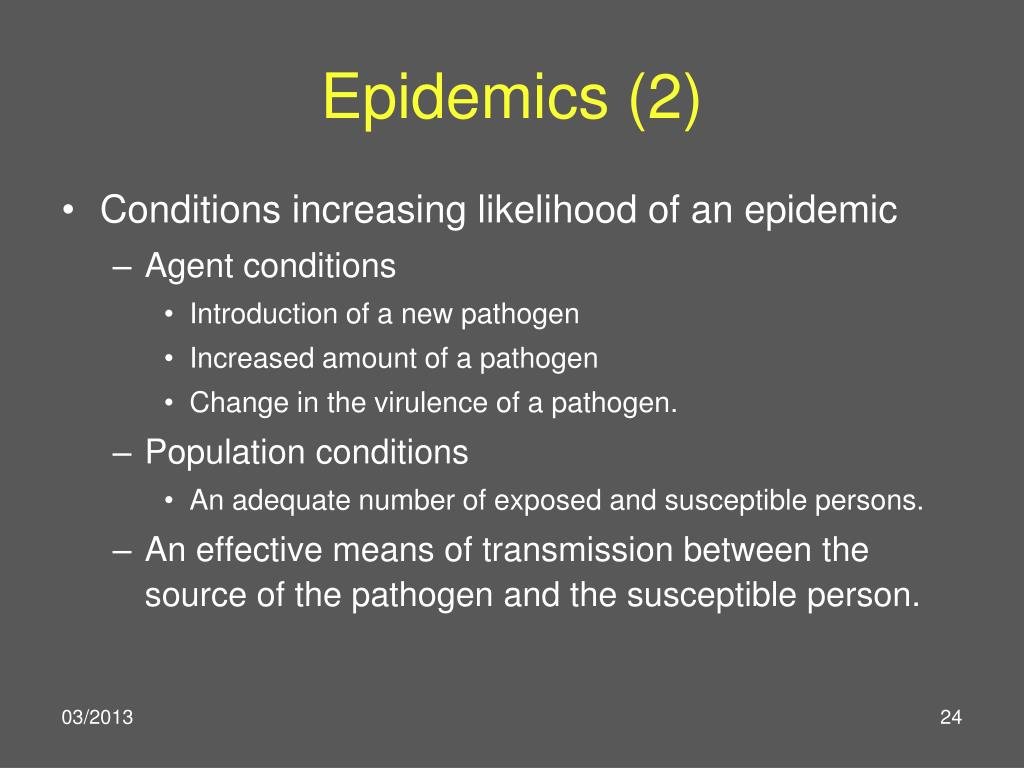 Epidemics (2)

• Conditions increasing likelihood of an epidemic
– Agent conditions
• Introduction of a new pathogen
• Increased amount of a pathogen
• Change in the virulence of a pathogen.
– Population conditions
• An adequate number of exposed and susceptible persons.
– An effective means of transmission between the source of the pathogen and the susceptible person.

03/2013

24